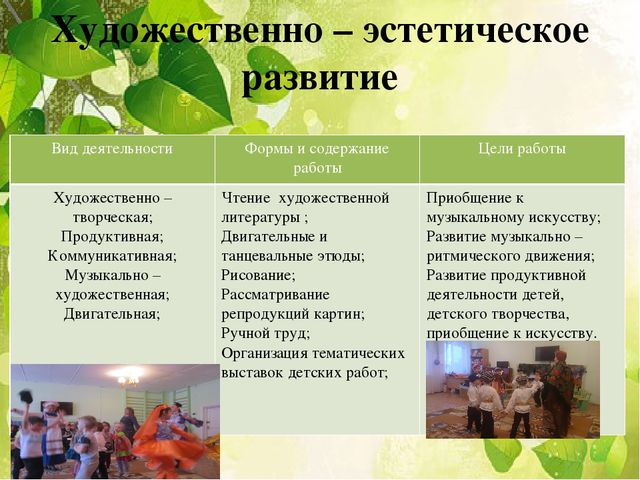 Художественно – эстетическое развитие

| Вид деятельности | Формы и содержание работы | Цели работы |
|---|---|---|
| Художественно – творческая; Продуктивная; Коммуникативная; Музыкально – художественная; Двигательная; | Чтение художественной литературы ; Двигательные и танцевальные этюды; Рисование; Рассматривание репродукций картин; Ручной труд; Организация тематических выставок детских работ; | Приобщение к музыкальному искусству; Развитие музыкально – ритмического движения; Развитие продуктивной деятельности детей, детского творчества, приобщение к искусству. |